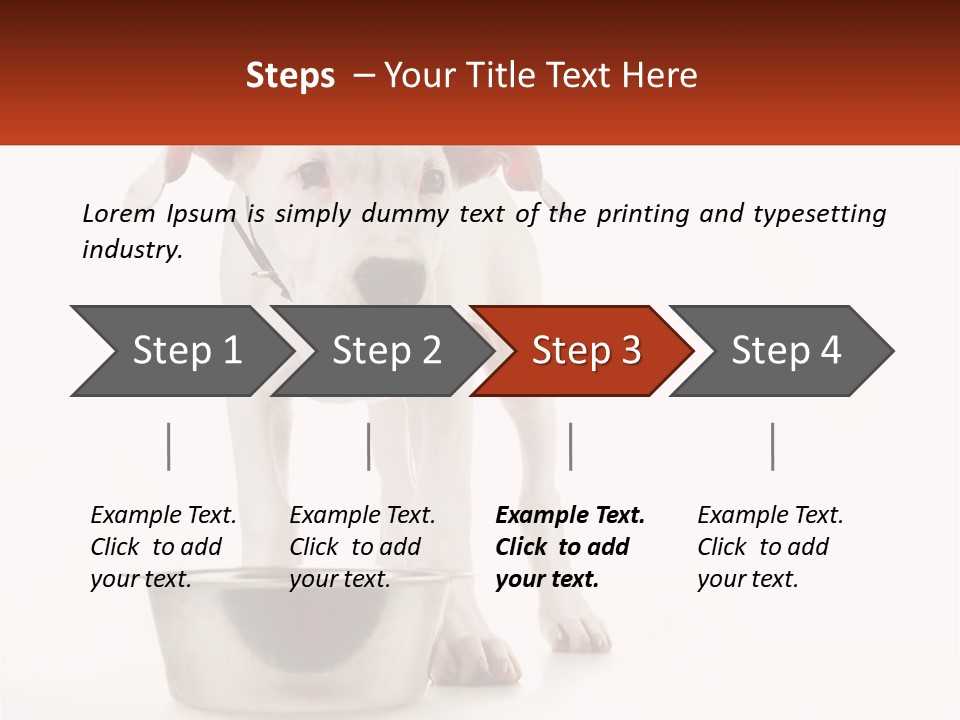 Steps – Your Title Text Here

Lorem Ipsum is simply dummy text of the printing and typesetting industry.

Step 1

Step 2

Step 3

Step 4

Example Text. Click to add your text.

Example Text. Click to add your text.

Example Text. Click to add your text.

Example Text. Click to add your text.